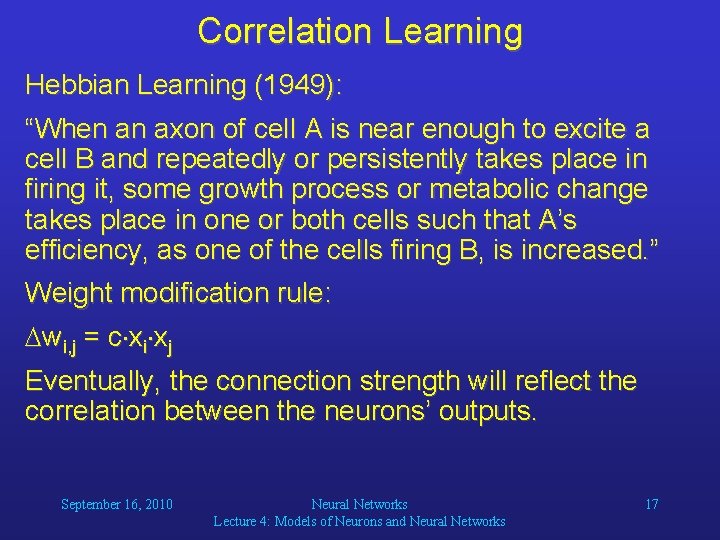 Correlation Learning

Hebbian Learning (1949):

“When an axon of cell A is near enough to excite a cell B and repeatedly or persistently takes place in firing it, some growth process or metabolic change takes place in one or both cells such that A’s efficiency, as one of the cells firing B, is increased.”

Weight modification rule:

$\Delta w_{i,j} = c \cdot x_i \cdot x_j$

Eventually, the connection strength will reflect the correlation between the neurons’ outputs.

September 16, 2010

Neural Networks
Lecture 4: Models of Neurons and Neural Networks

17